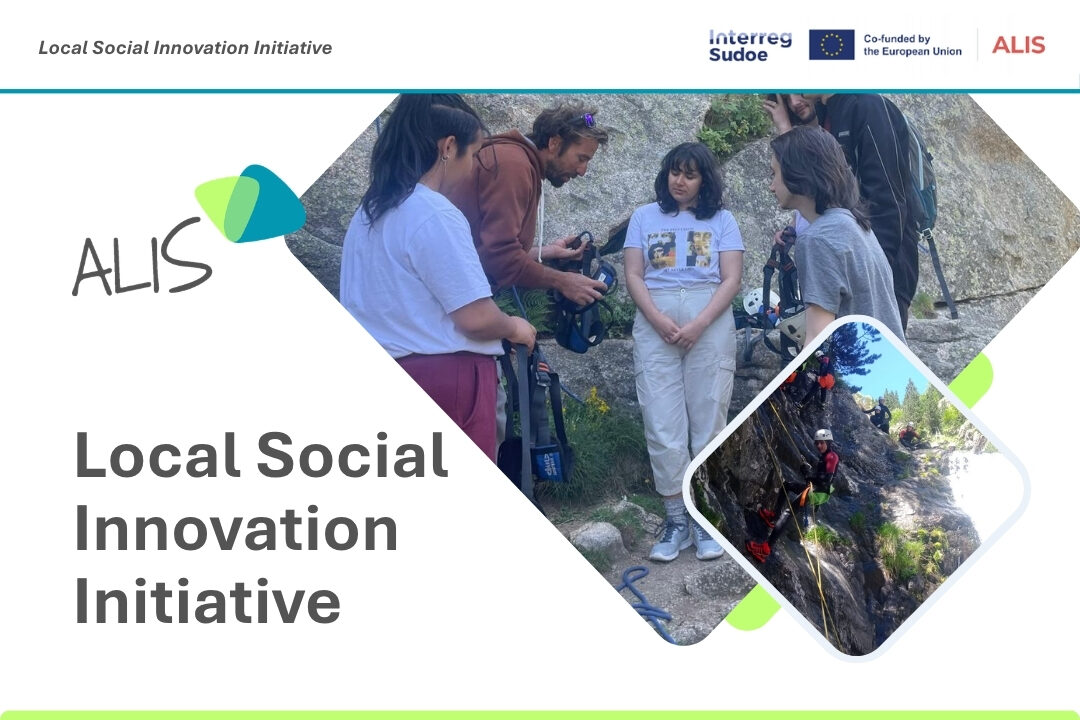 Local Social Innovation Initiative

Interreg Sudoe

Co-funded by the European Union

ALIS

ALIS

Local Social Innovation Initiative